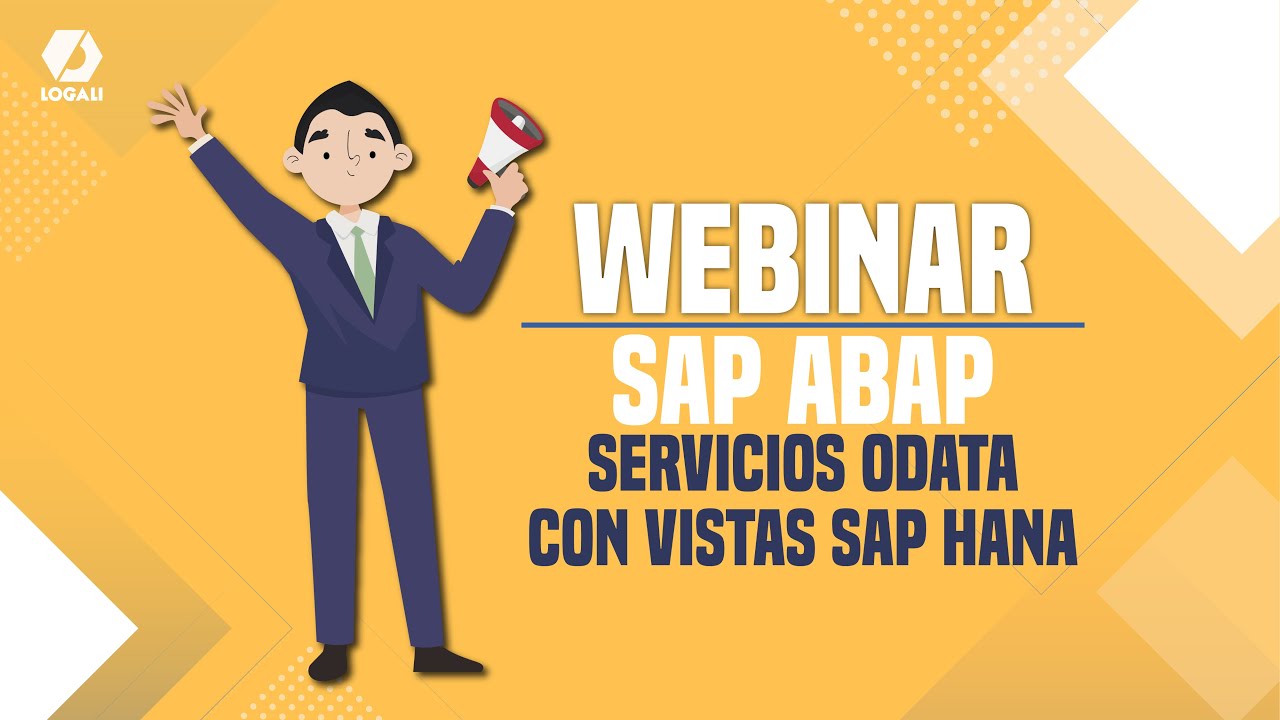 LOGALI

WEBINAR

SAP ABAP

SERVICIOS ODATA
CON VISTAS SAP HANA